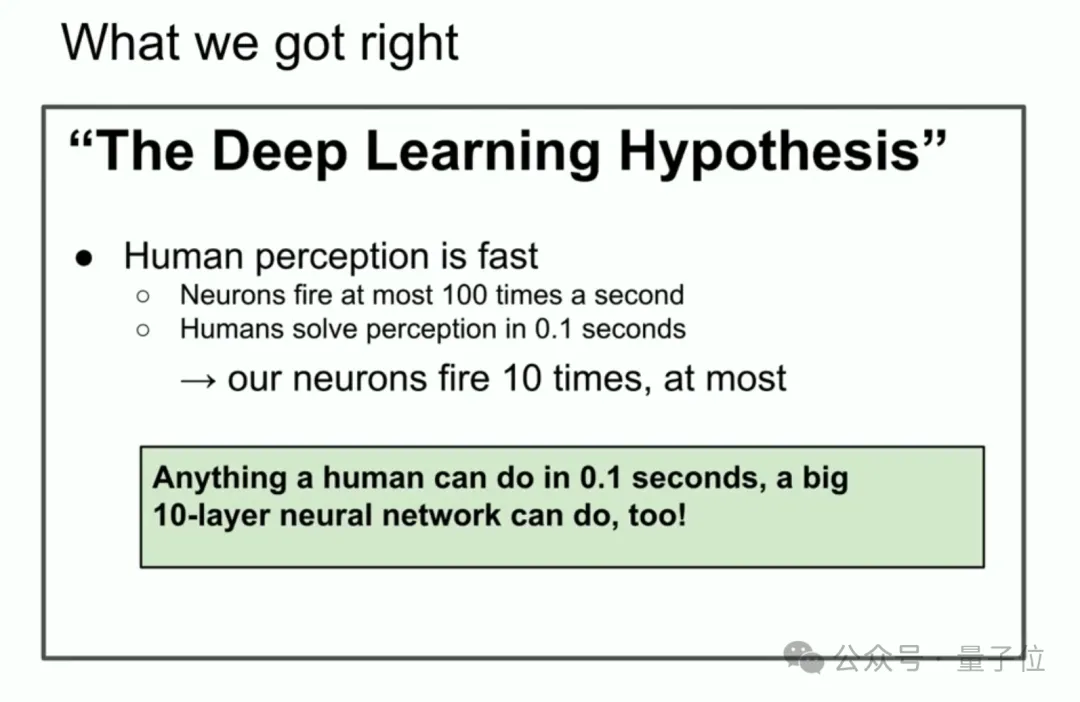 What we got right

“The Deep Learning Hypothesis”

● Human perception is fast
○ Neurons fire at most 100 times a second
○ Humans solve perception in 0.1 seconds
→ our neurons fire 10 times, at most

Anything a human can do in 0.1 seconds, a big 10-layer neural network can do, too!

公众号 · 量子位